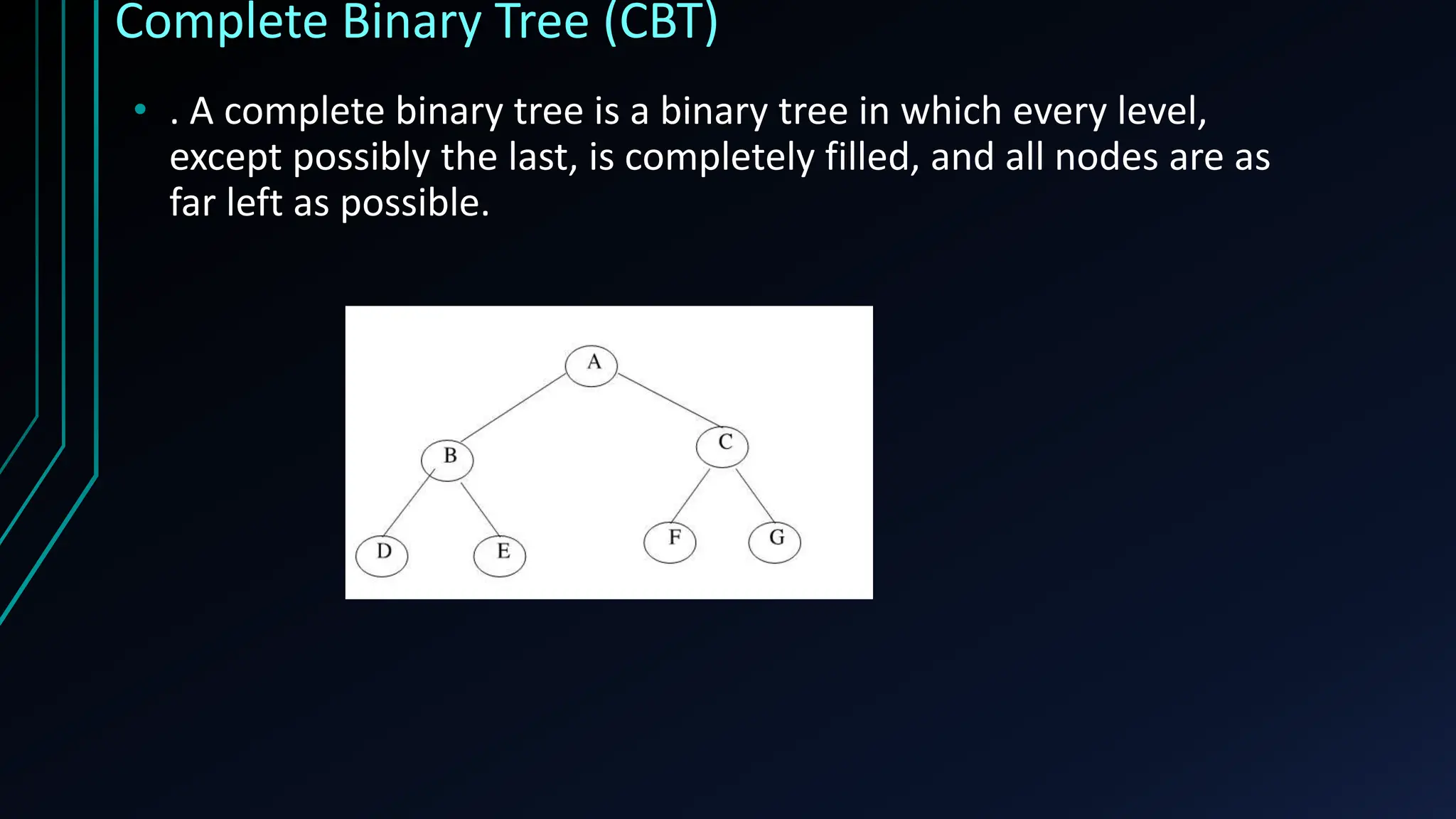 Complete Binary Tree (CBT)

• . A complete binary tree is a binary tree in which every level, except possibly the last, is completely filled, and all nodes are as far left as possible.

A
B
C
D
E
F
G